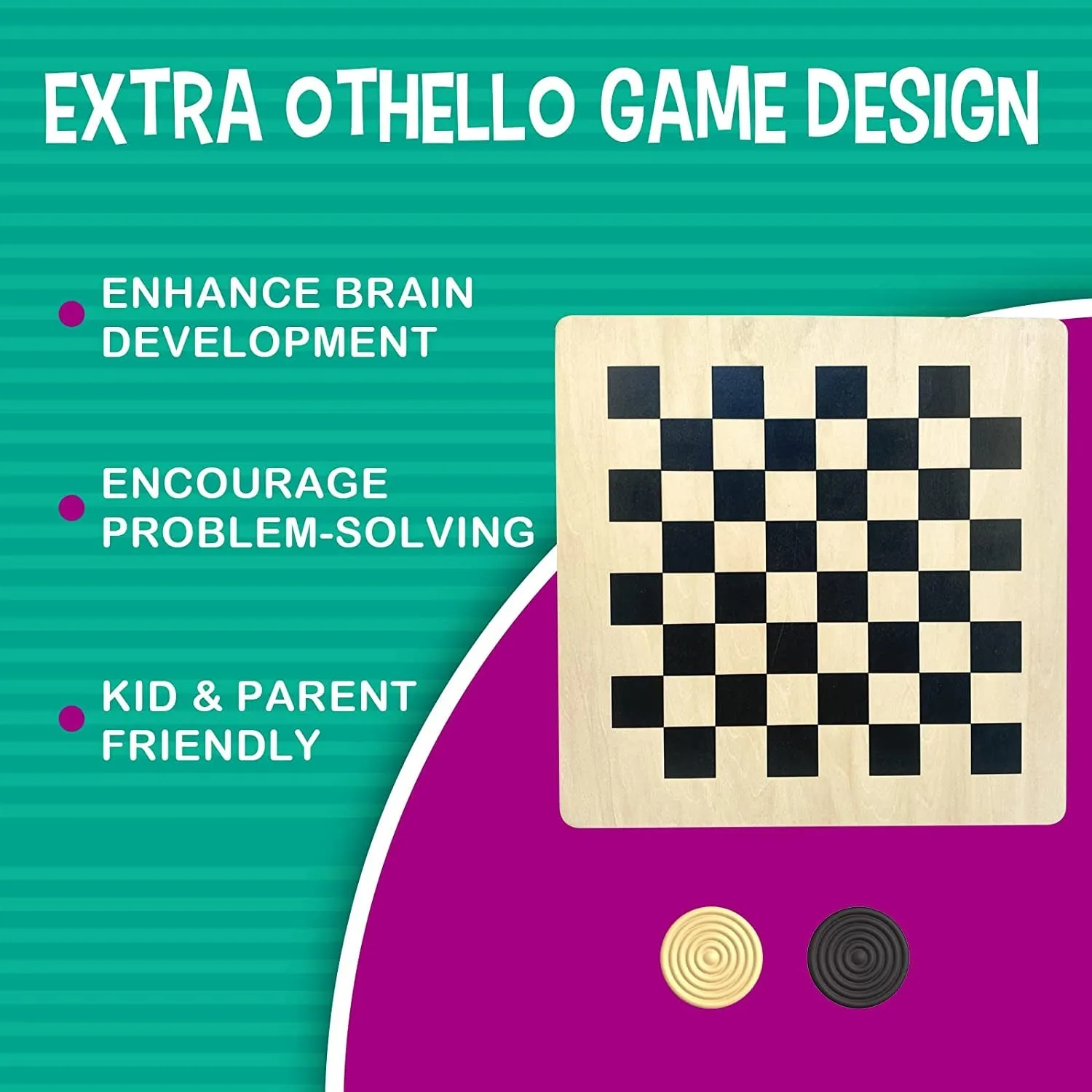 EXTRA OTHELLO GAME DESIGN

ENHANCE BRAIN DEVELOPMENT

ENCOURAGE PROBLEM-SOLVING

KID & PARENT FRIENDLY